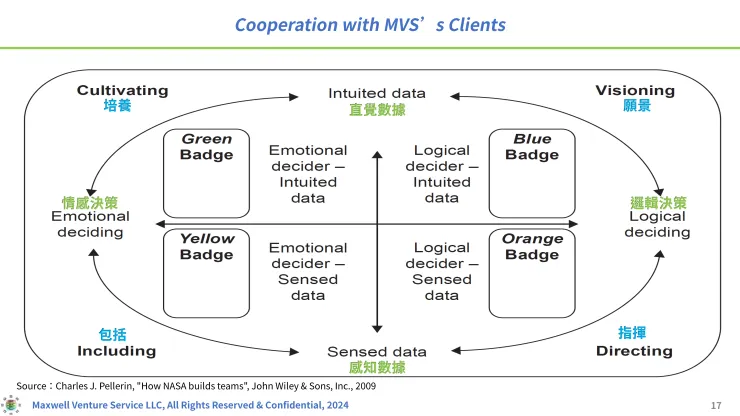 Cooperation with MVS’s Clients

Cultivating
培養

Intuited data
直覺數據

Visioning
願景

Green Badge

Emotional decider – Intuited data

Logical decider – Intuited data

Blue Badge

情感決策
Emotional deciding

邏輯決策
Logical deciding

Yellow Badge

Emotional decider – Sensed data

Logical decider – Sensed data

Orange Badge

包括
Including

Sensed data
感知數據

指揮
Directing

Source：Charles J. Pellerin, "How NASA builds teams", John Wiley & Sons, Inc., 2009

Maxwell Venture Service LLC, All Rights Reserved & Confidential, 2024

17